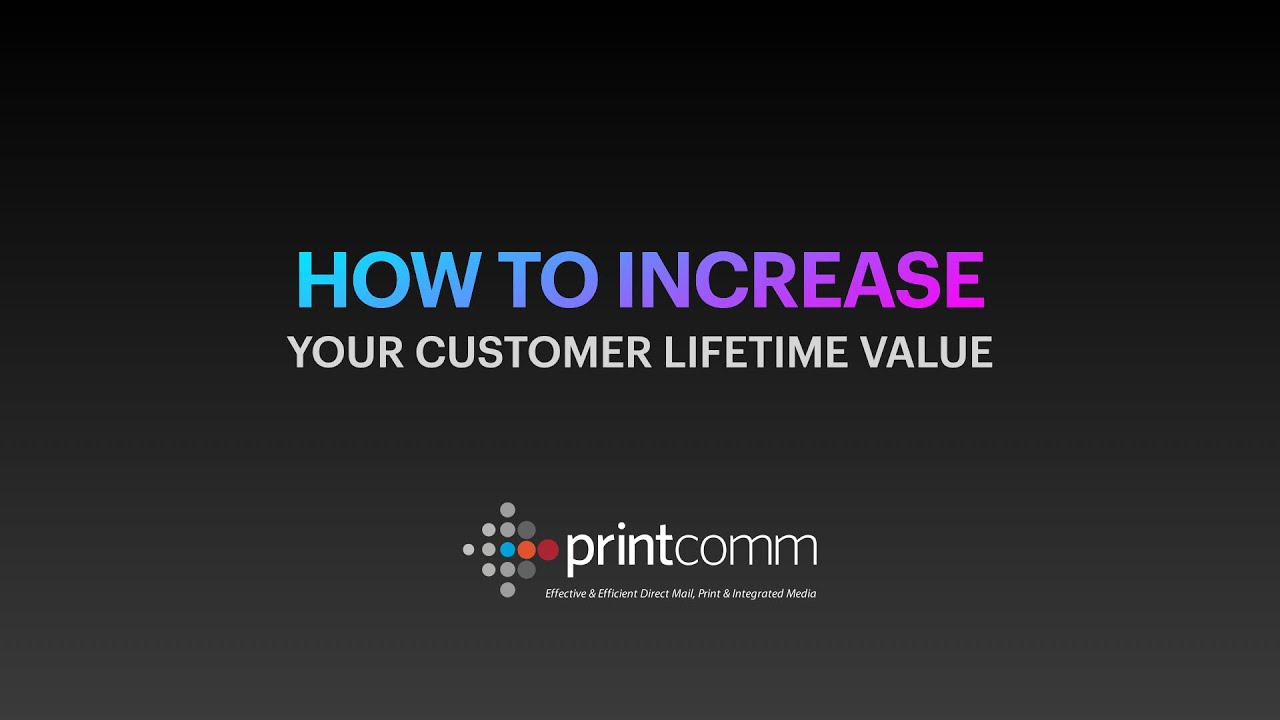 HOW TO INCREASE
YOUR CUSTOMER LIFETIME VALUE

printcomm
Effective & Efficient Direct Mail, Print & Integrated Media